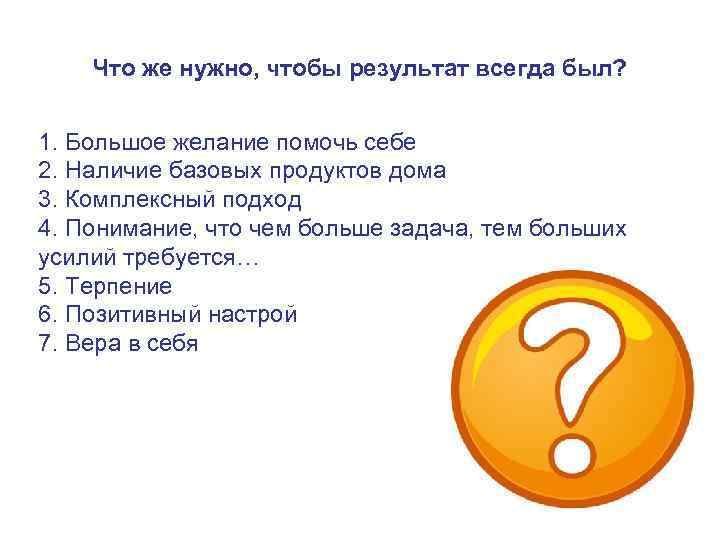 Что же нужно, чтобы результат всегда был?

1. Большое желание помочь себе
2. Наличие базовых продуктов дома
3. Комплексный подход
4. Понимание, что чем больше задача, тем больших усилий требуется…
5. Терпение
6. Позитивный настрой
7. Вера в себя

?